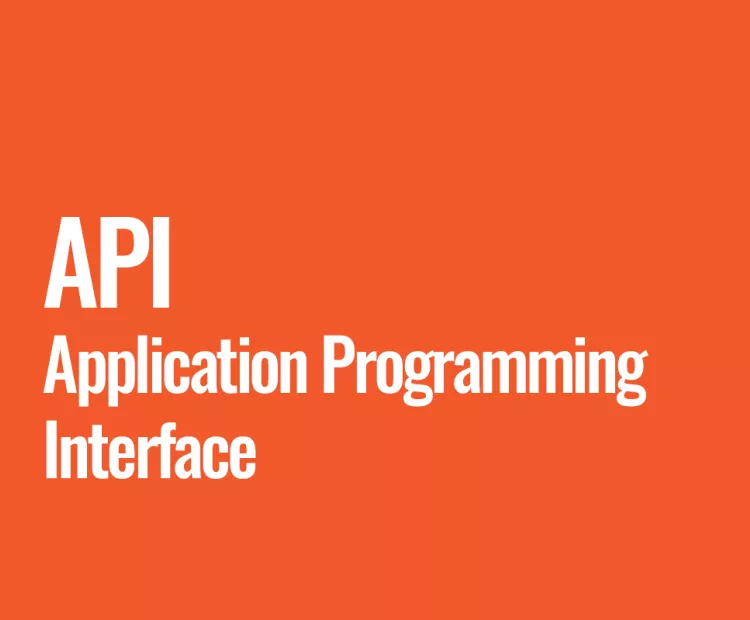 API
Application Programming Interface